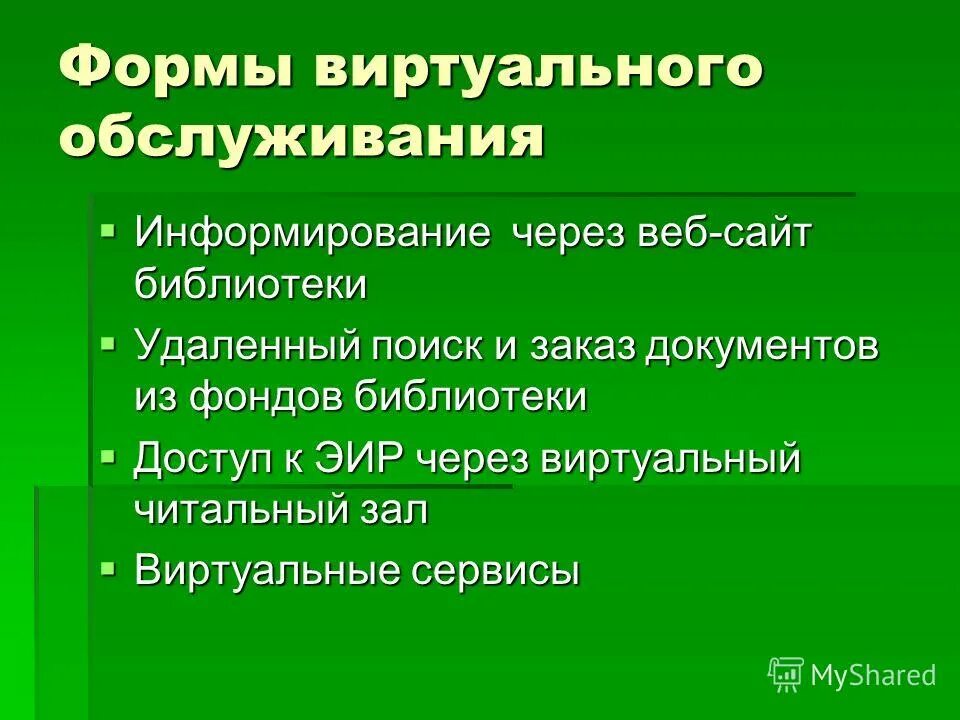 Формы виртуального обслуживания

▪ Информирование через веб-сайт библиотеки
▪ Удаленный поиск и заказ документов из фондов библиотеки
▪ Доступ к ЭИР через виртуальный читальный зал
▪ Виртуальные сервисы

MyShared